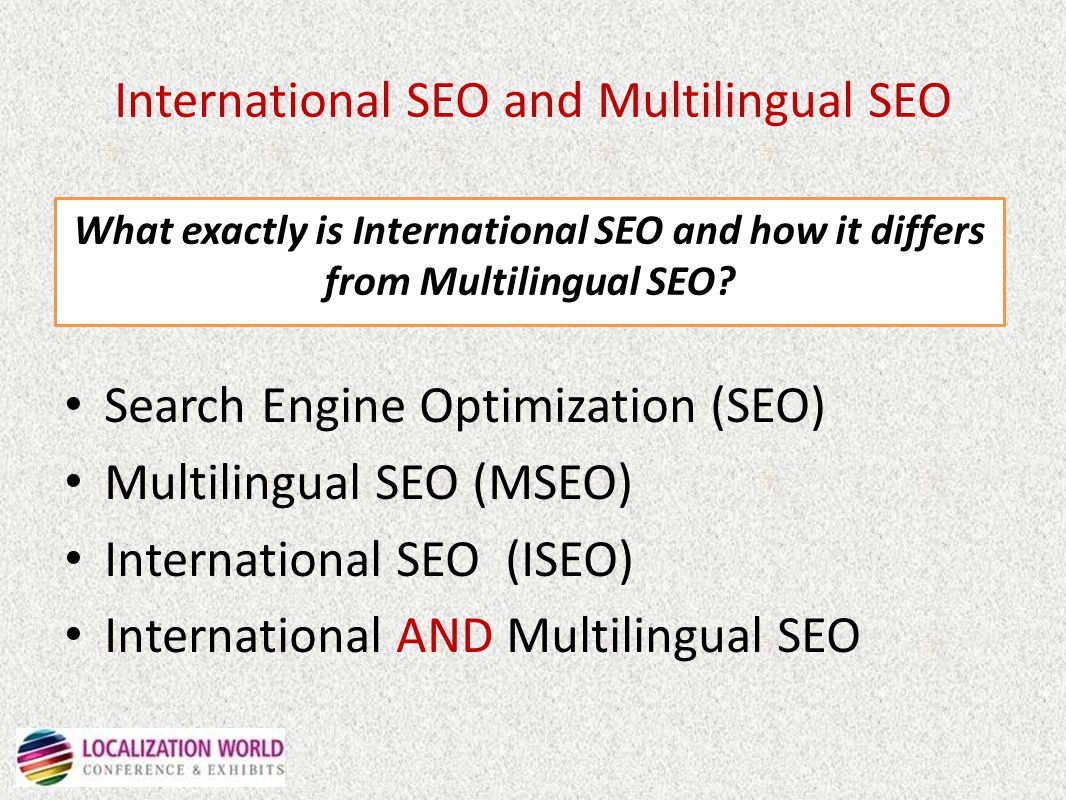 International SEO and Multilingual SEO

What exactly is International SEO and how it differs from Multilingual SEO?

• Search Engine Optimization (SEO)
• Multilingual SEO (MSEO)
• International SEO (ISEO)
• International AND Multilingual SEO

LOCALIZATION WORLD
CONFERENCE & EXHIBITS